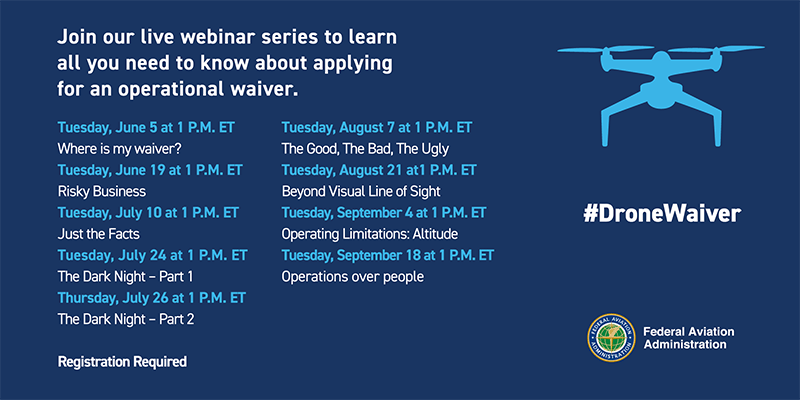 Join our live webinar series to learn all you need to know about applying for an operational waiver.

Tuesday, June 5 at 1 P.M. ET
Where is my waiver?
Tuesday, June 19 at 1 P.M. ET
Risky Business
Tuesday, July 10 at 1 P.M. ET
Just the Facts
Tuesday, July 24 at 1 P.M. ET
The Dark Night – Part 1
Thursday, July 26 at 1 P.M. ET
The Dark Night – Part 2

Tuesday, August 7 at 1 P.M. ET
The Good, The Bad, The Ugly
Tuesday, August 21 at1 P.M. ET
Beyond Visual Line of Sight
Tuesday, September 4 at 1 P.M. ET
Operating Limitations: Altitude
Tuesday, September 18 at 1 P.M. ET
Operations over people

Registration Required

#DroneWaiver

Federal Aviation Administration